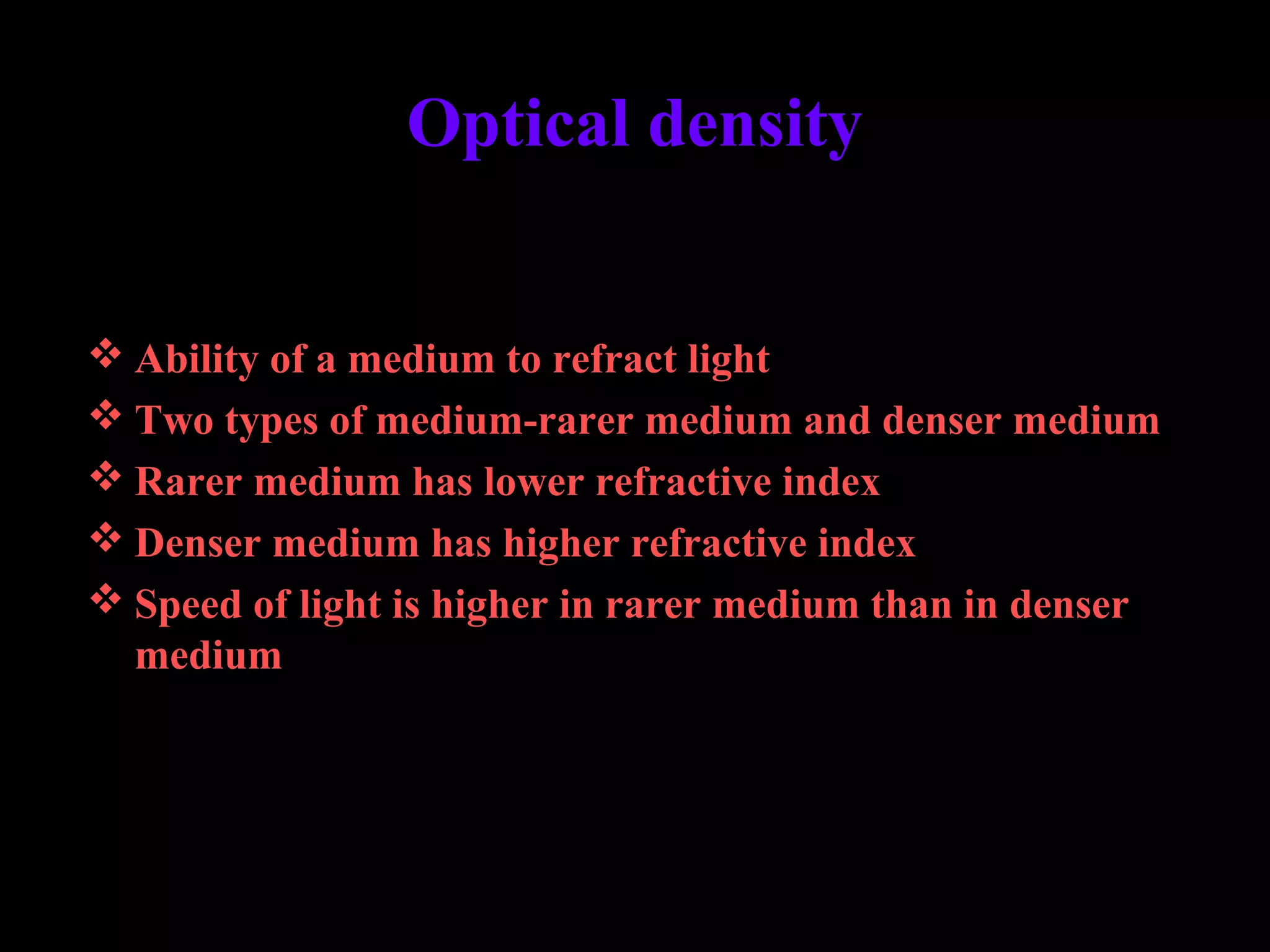 Optical density

❖ Ability of a medium to refract light
❖ Two types of medium-rarer medium and denser medium
❖ Rarer medium has lower refractive index
❖ Denser medium has higher refractive index
❖ Speed of light is higher in rarer medium than in denser medium